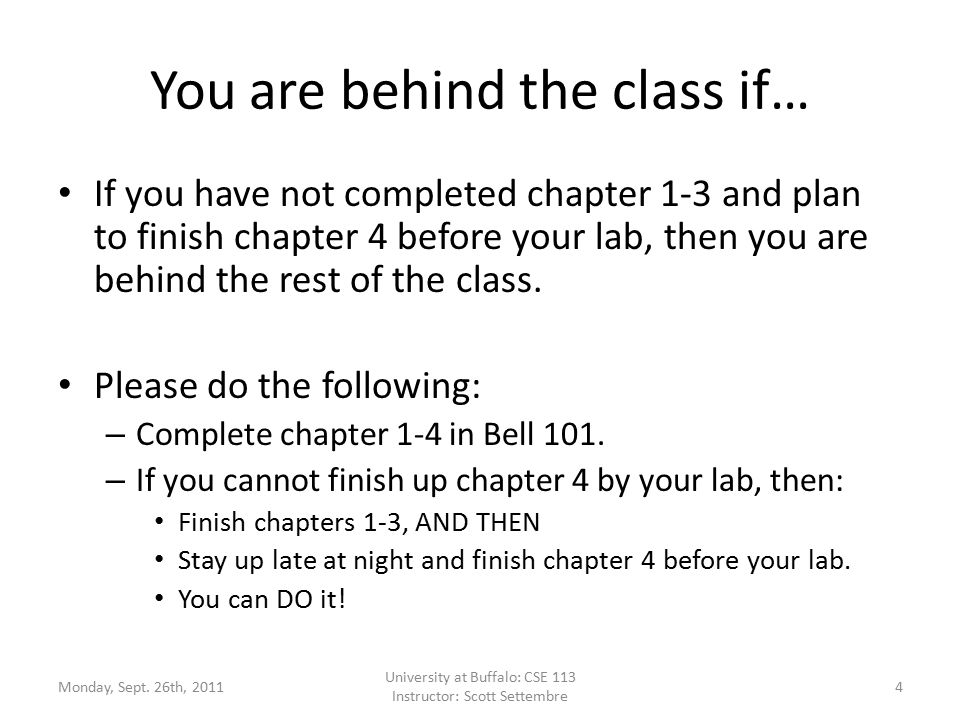 You are behind the class if…

• If you have not completed chapter 1-3 and plan to finish chapter 4 before your lab, then you are behind the rest of the class.

• Please do the following:
– Complete chapter 1-4 in Bell 101.
– If you cannot finish up chapter 4 by your lab, then:
• Finish chapters 1-3, AND THEN
• Stay up late at night and finish chapter 4 before your lab.
• You can DO it!

Monday, Sept. 26th, 2011

University at Buffalo: CSE 113
Instructor: Scott Settembre

4